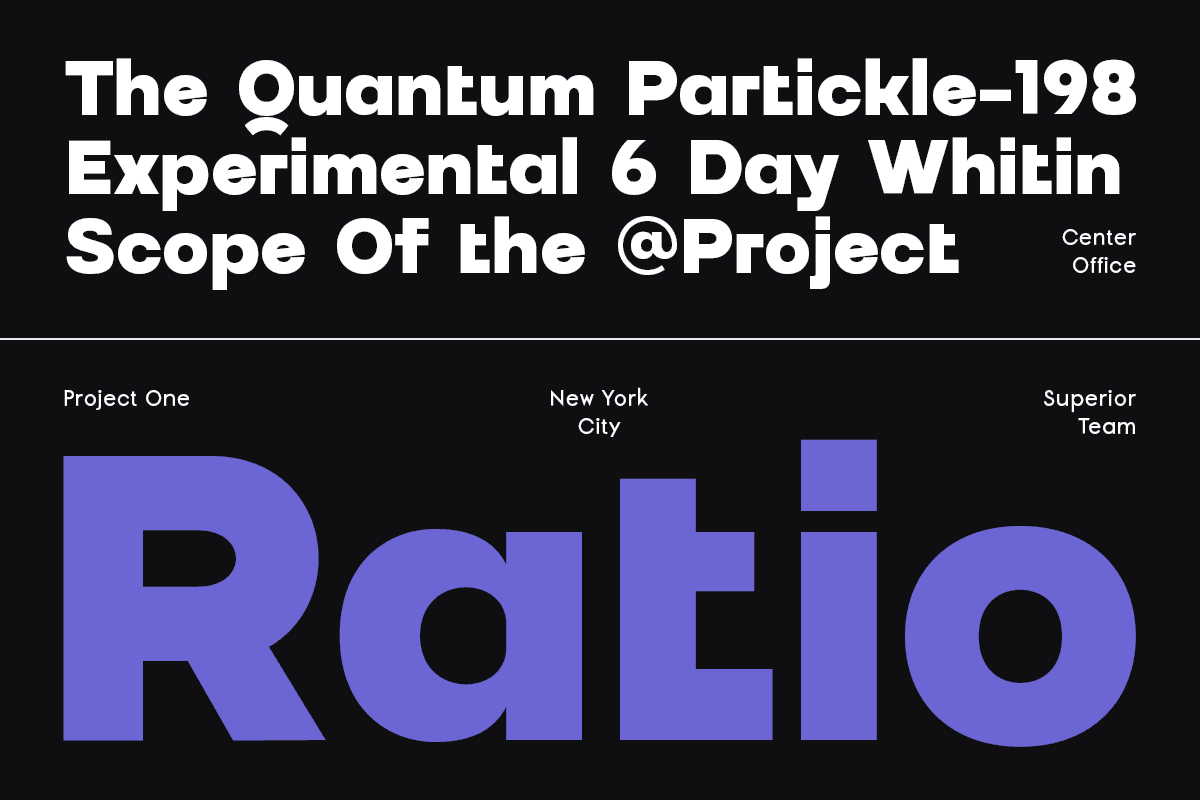 The Quantum Partickle-198 Experimental 6 Day Whitin Scope Of the @Project

Center Office

Project One

New York City

Superior Team

Ratio